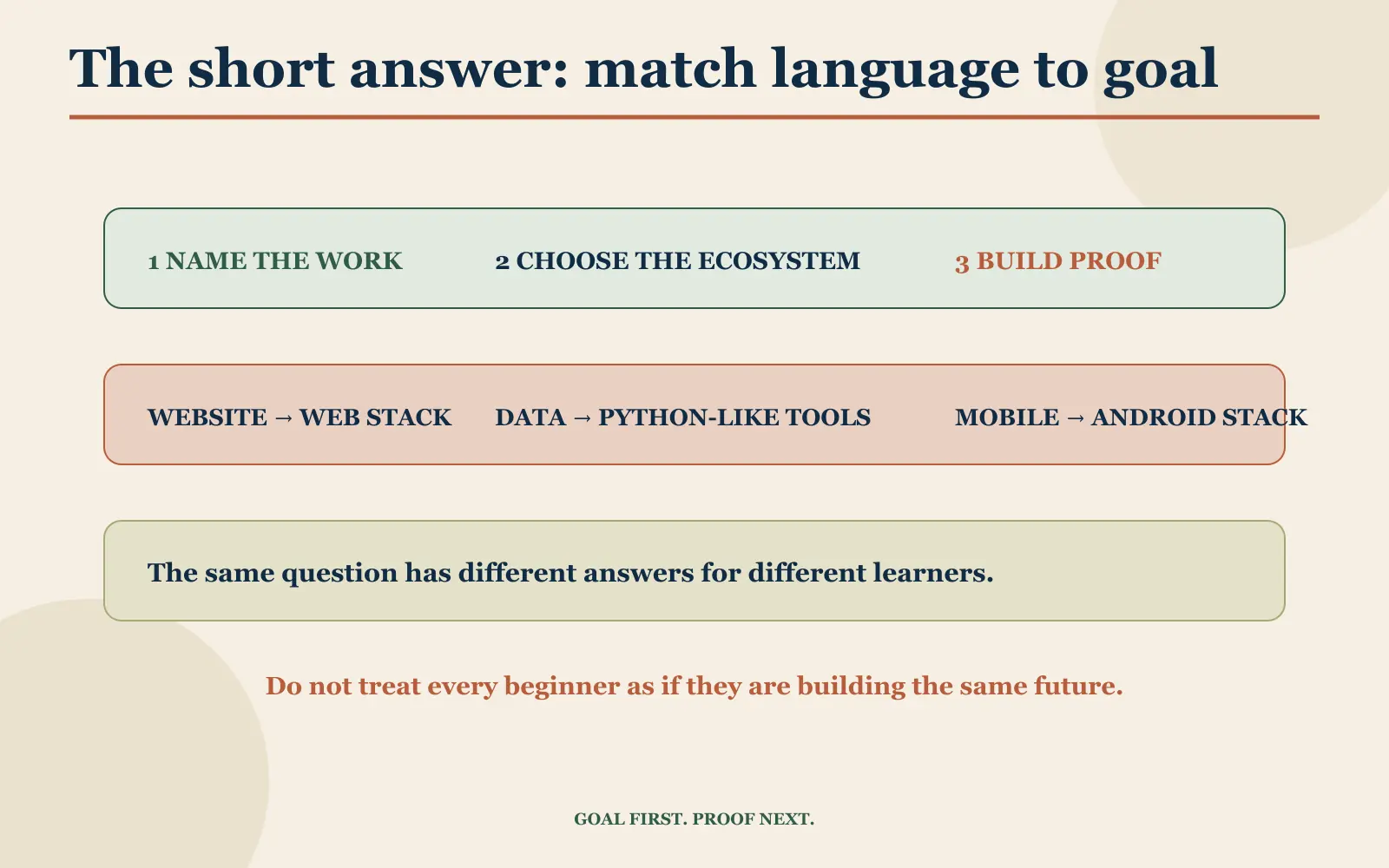 The short answer: match language to goal

1 NAME THE WORK 2 CHOOSE THE ECOSYSTEM 3 BUILD PROOF

WEBSITE → WEB STACK DATA → PYTHON-LIKE TOOLS MOBILE → ANDROID STACK

The same question has different answers for different learners.

Do not treat every beginner as if they are building the same future.

GOAL FIRST. PROOF NEXT.